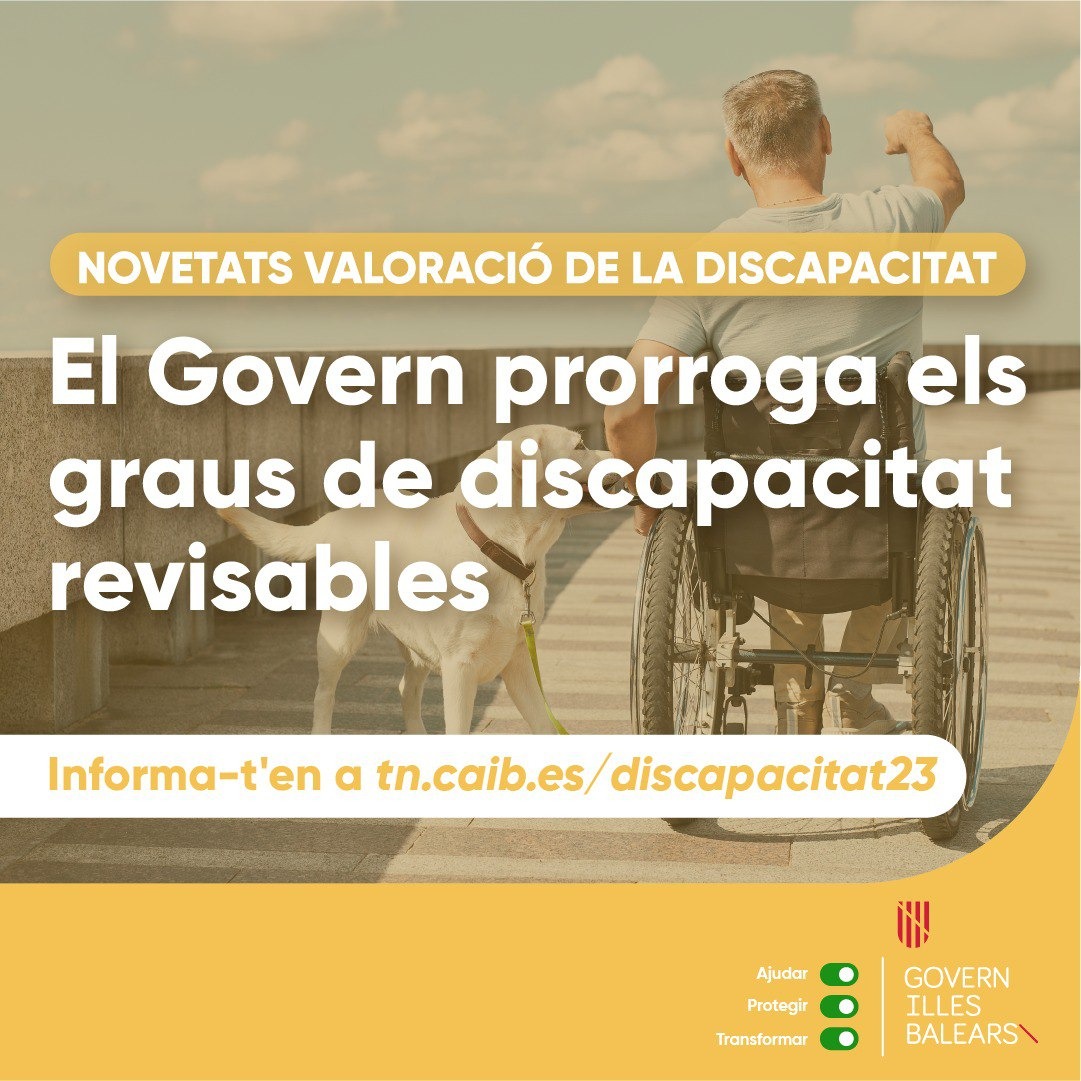 NOVETATS VALORACIÓ DE LA DISCAPACITAT

El Govern prorroga els graus de discapacitat revisables

Informa-t'en a tn.caib.es/discapacitat23

Ajudar
Protegir
Transformar

GOVERN
ILLES
BALEARS